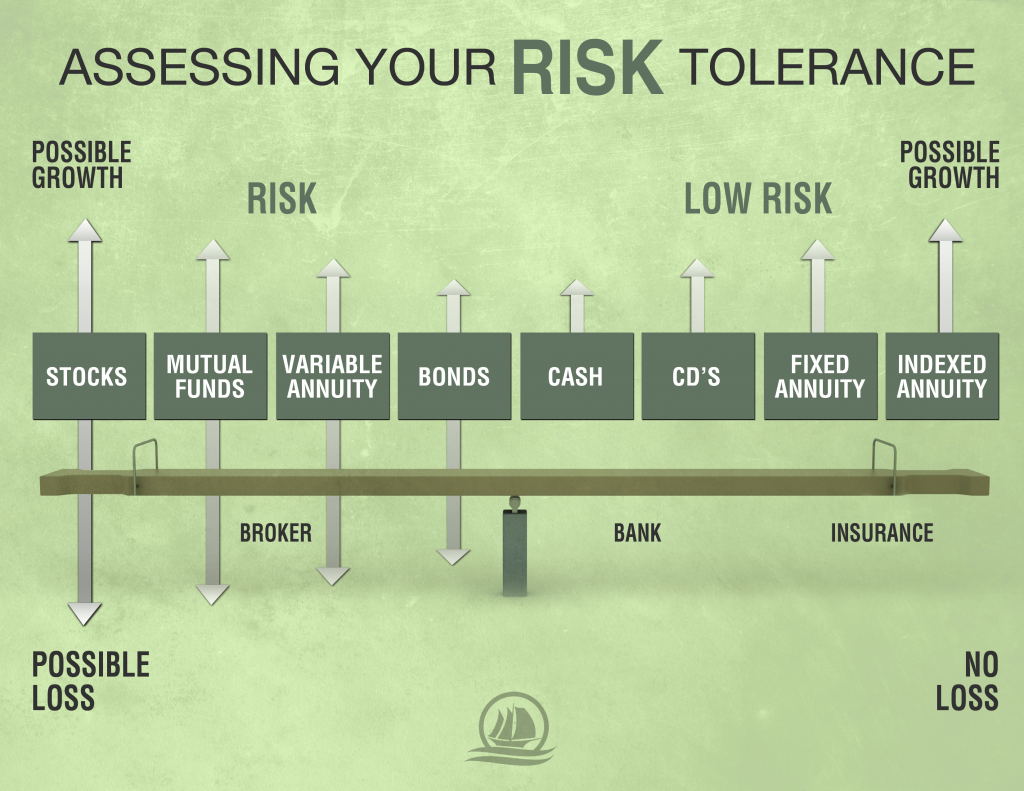 ASSESSING YOUR RISK TOLERANCE

POSSIBLE GROWTH

RISK

LOW RISK

POSSIBLE GROWTH

STOCKS

MUTUAL FUNDS

VARIABLE ANNUITY

BONDS

CASH

CD'S

FIXED ANNUITY

INDEXED ANNUITY

BROKER

BANK

INSURANCE

POSSIBLE LOSS

NO LOSS